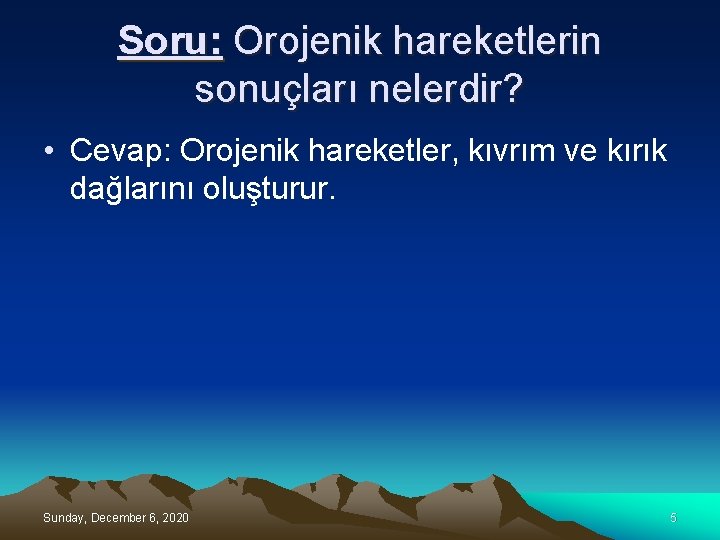 Soru: Orojenik hareketlerin sonuçları nelerdir?

• Cevap: Orojenik hareketler, kıvrım ve kırık dağlarını oluşturur.

Sunday, December 6, 2020

6